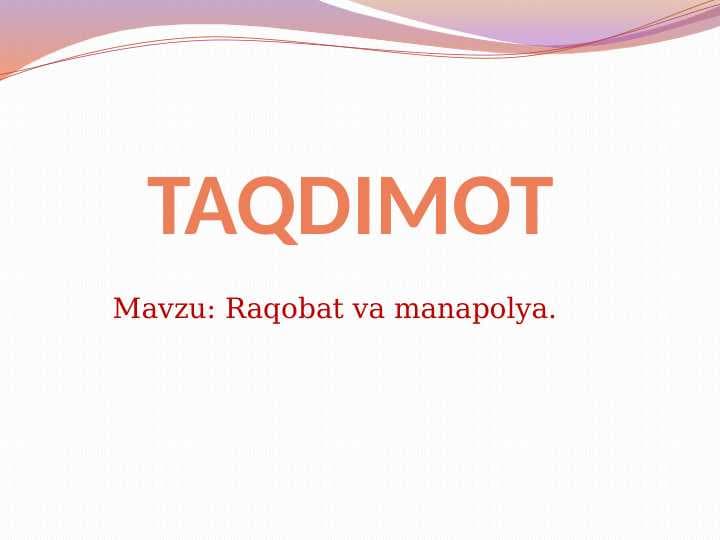 TAQDIMOT

Mavzu: Raqobat va manapolya.